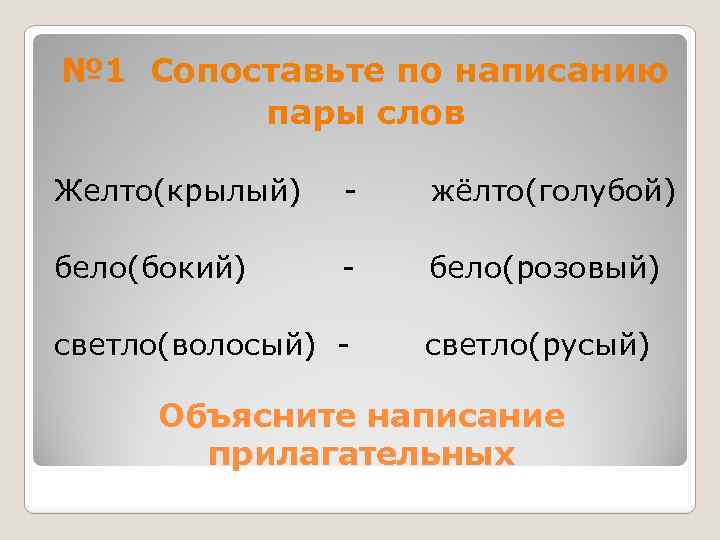 №1 Сопоставьте по написанию пары слов

Желто(крылый) - жёлто(голубой)

бело(бокий) - бело(розовый)

светло(волосый) - светло(русый)

Объясните написание прилагательных